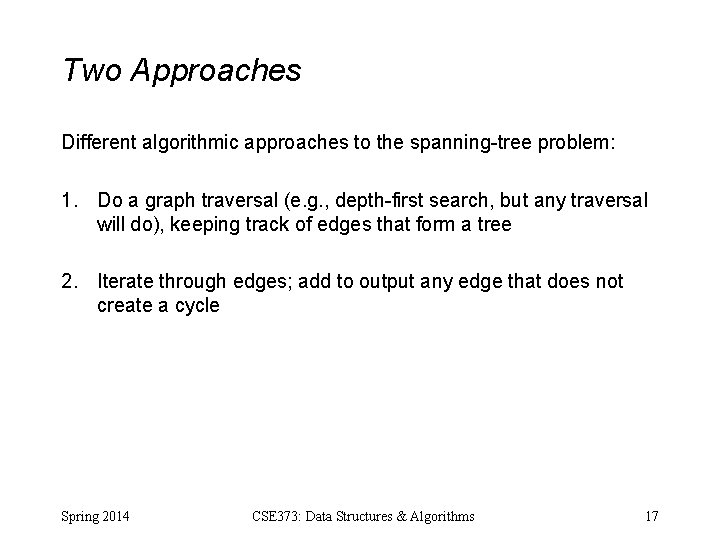 Two Approaches

Different algorithmic approaches to the spanning-tree problem:

1. Do a graph traversal (e.g., depth-first search, but any traversal will do), keeping track of edges that form a tree

2. Iterate through edges; add to output any edge that does not create a cycle

Spring 2014 CSE373: Data Structures & Algorithms 17